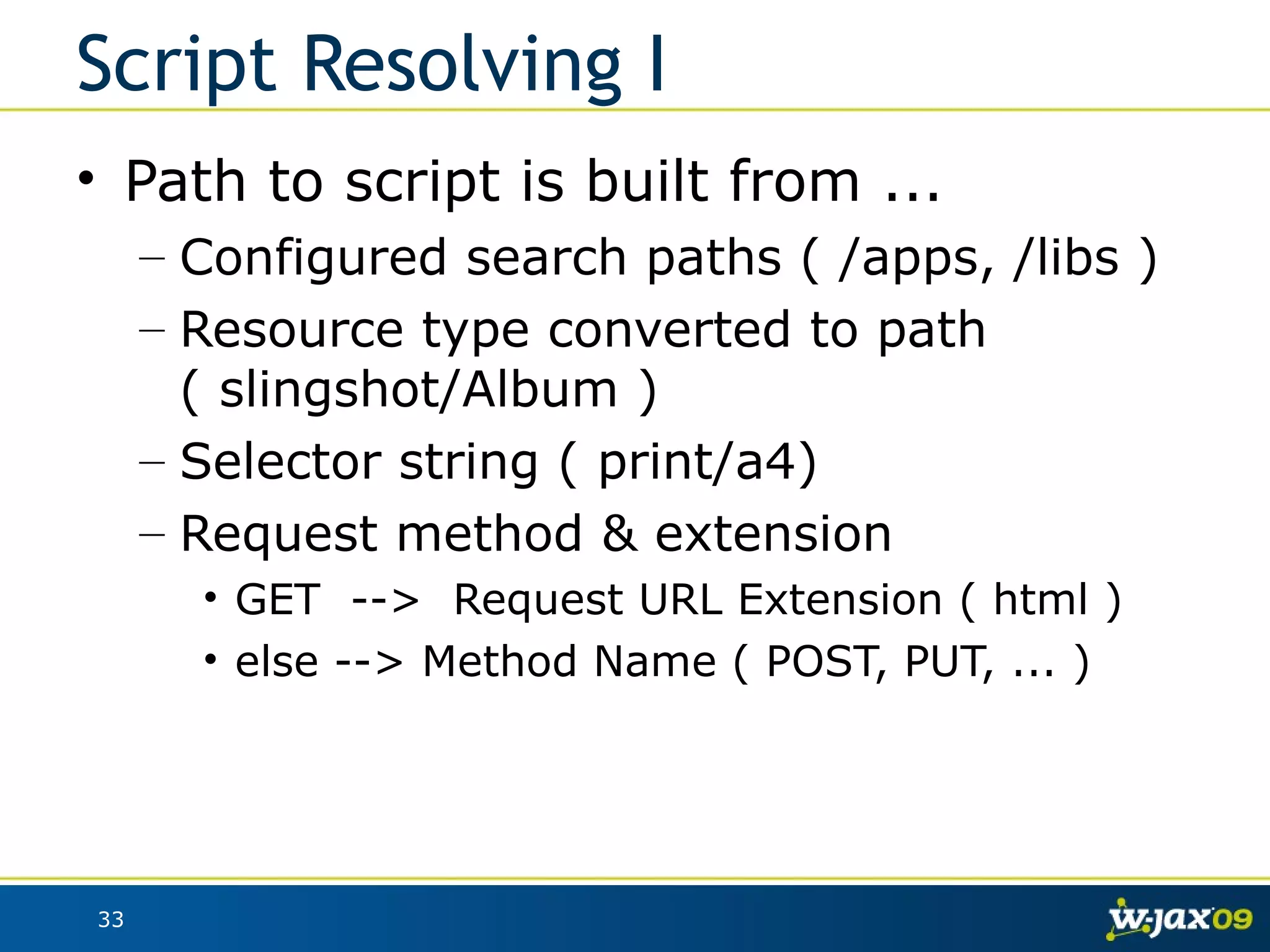 Script Resolving I

• Path to script is built from ...
  – Configured search paths ( /apps, /libs )
  – Resource type converted to path ( slingshot/Album )
  – Selector string ( print/a4)
  – Request method & extension
    • GET --> Request URL Extension ( html )
    • else --> Method Name ( POST, PUT, ... )

33

w-jax09